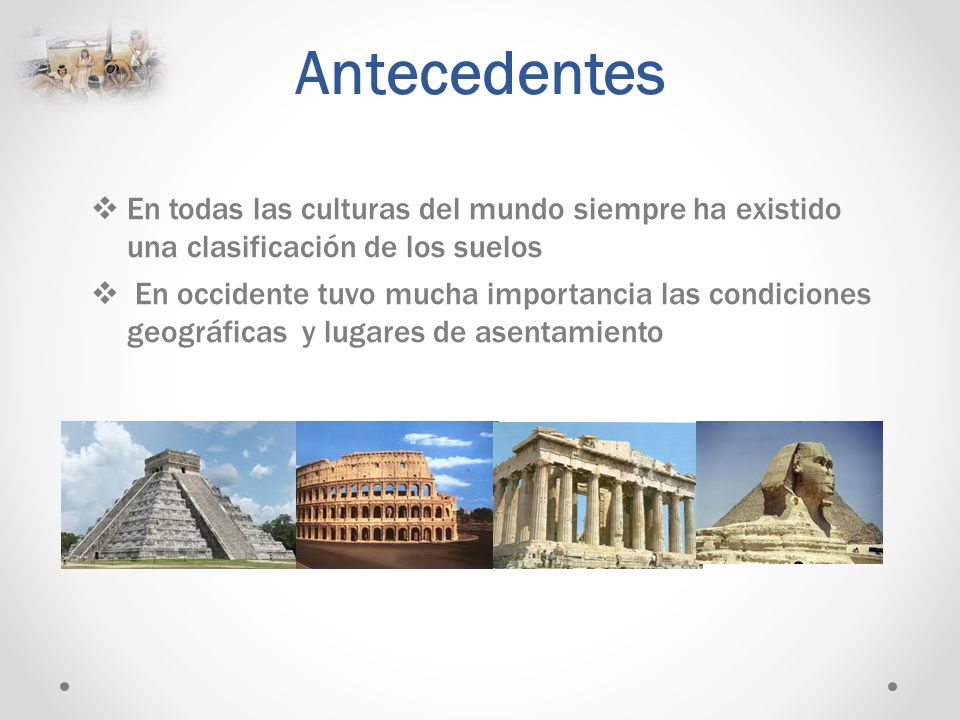 Antecedentes

❖ En todas las culturas del mundo siempre ha existido una clasificación de los suelos

❖ En occidente tuvo mucha importancia las condiciones geográficas y lugares de asentamiento